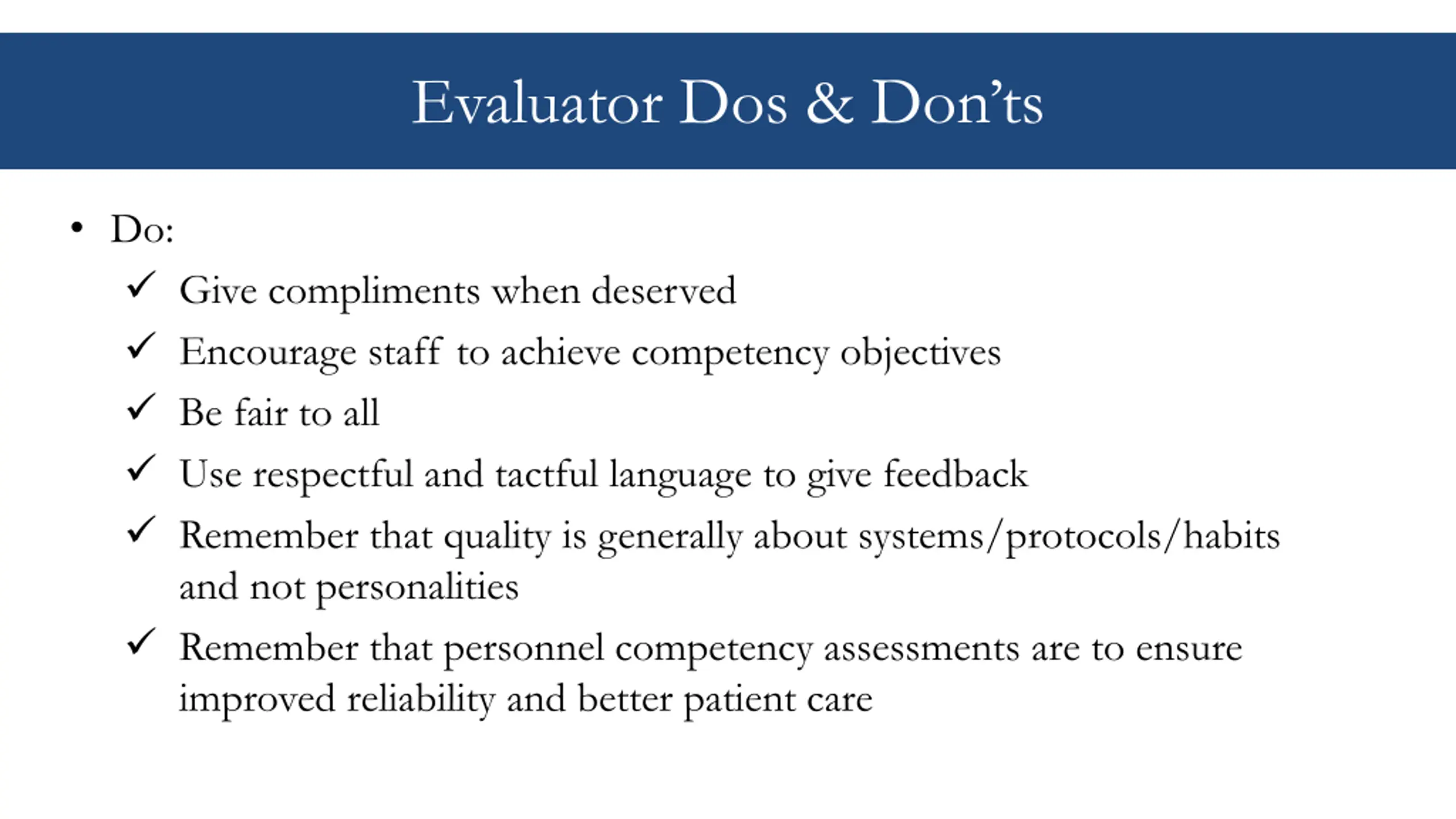 Evaluator Dos & Don’ts

• Do:
✓ Give compliments when deserved
✓ Encourage staff to achieve competency objectives
✓ Be fair to all
✓ Use respectful and tactful language to give feedback
✓ Remember that quality is generally about systems/protocols/habits and not personalities
✓ Remember that personnel competency assessments are to ensure improved reliability and better patient care